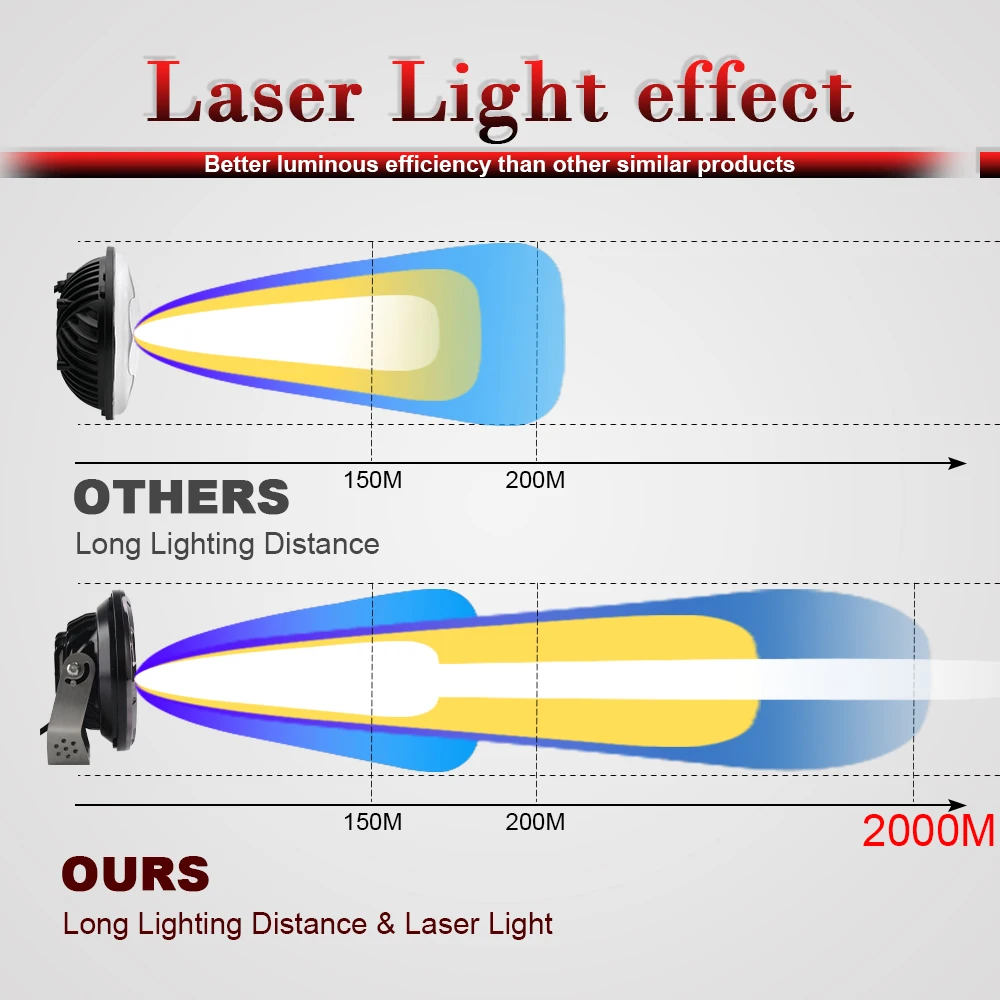 Laser Light effect

Better luminous efficiency than other similar products

150M 200M

OTHERS

Long Lighting Distance

150M 200M 2000M

OURS

Long Lighting Distance & Laser Light